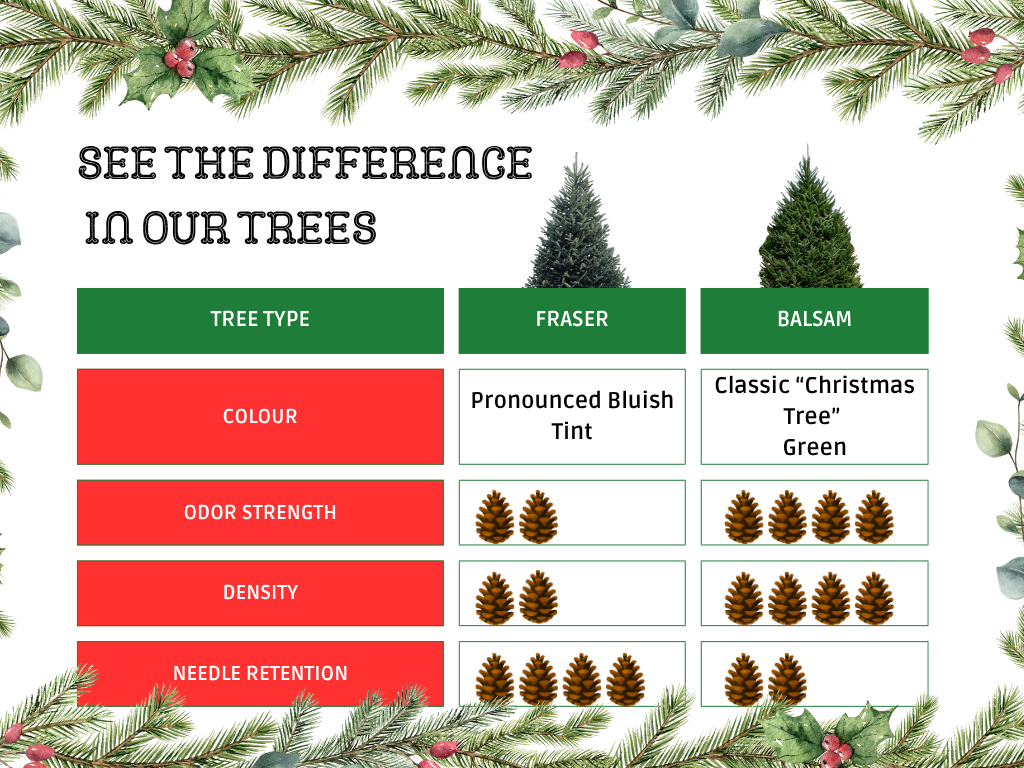 SEE THE DIFFERENCE IN OUR TREES

| TREE TYPE | FRASER | BALSAM |
|---|---|---|
| COLOUR | Pronounced Bluish Tint | Classic “Christmas Tree” Green |
| ODOR STRENGTH | | |
| DENSITY | | |
| NEEDLE RETENTION | | |